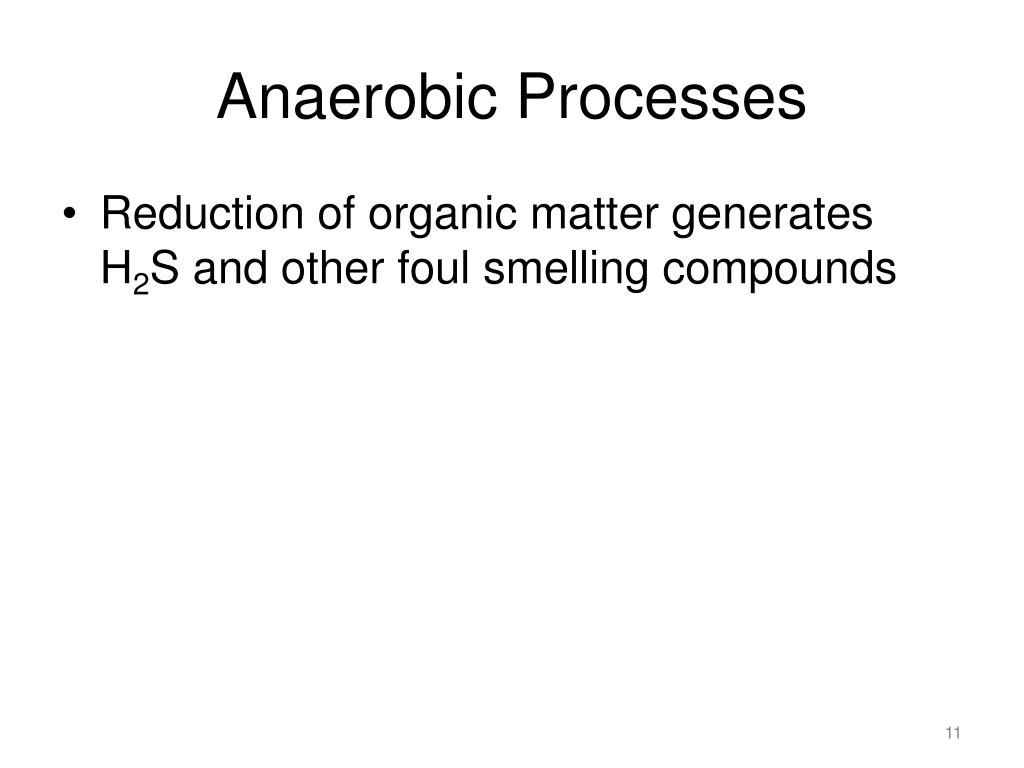 Anaerobic Processes

• Reduction of organic matter generates $H_2S$ and other foul smelling compounds

11